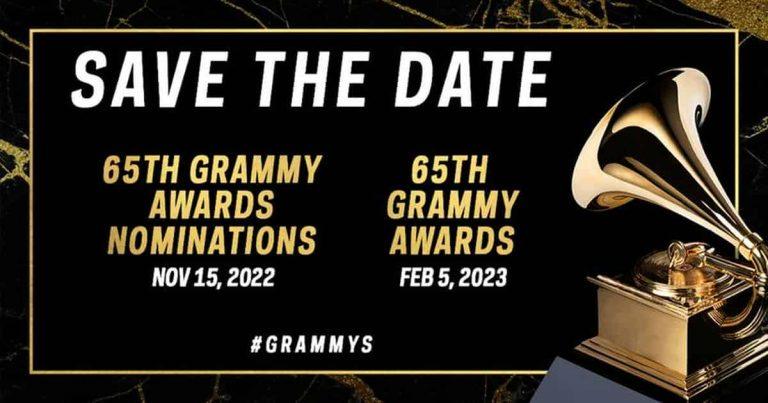 SAVE THE DATE

65TH GRAMMY AWARDS NOMINATIONS
NOV 15, 2022

65TH GRAMMY AWARDS
FEB 5, 2023

#GRAMMYS